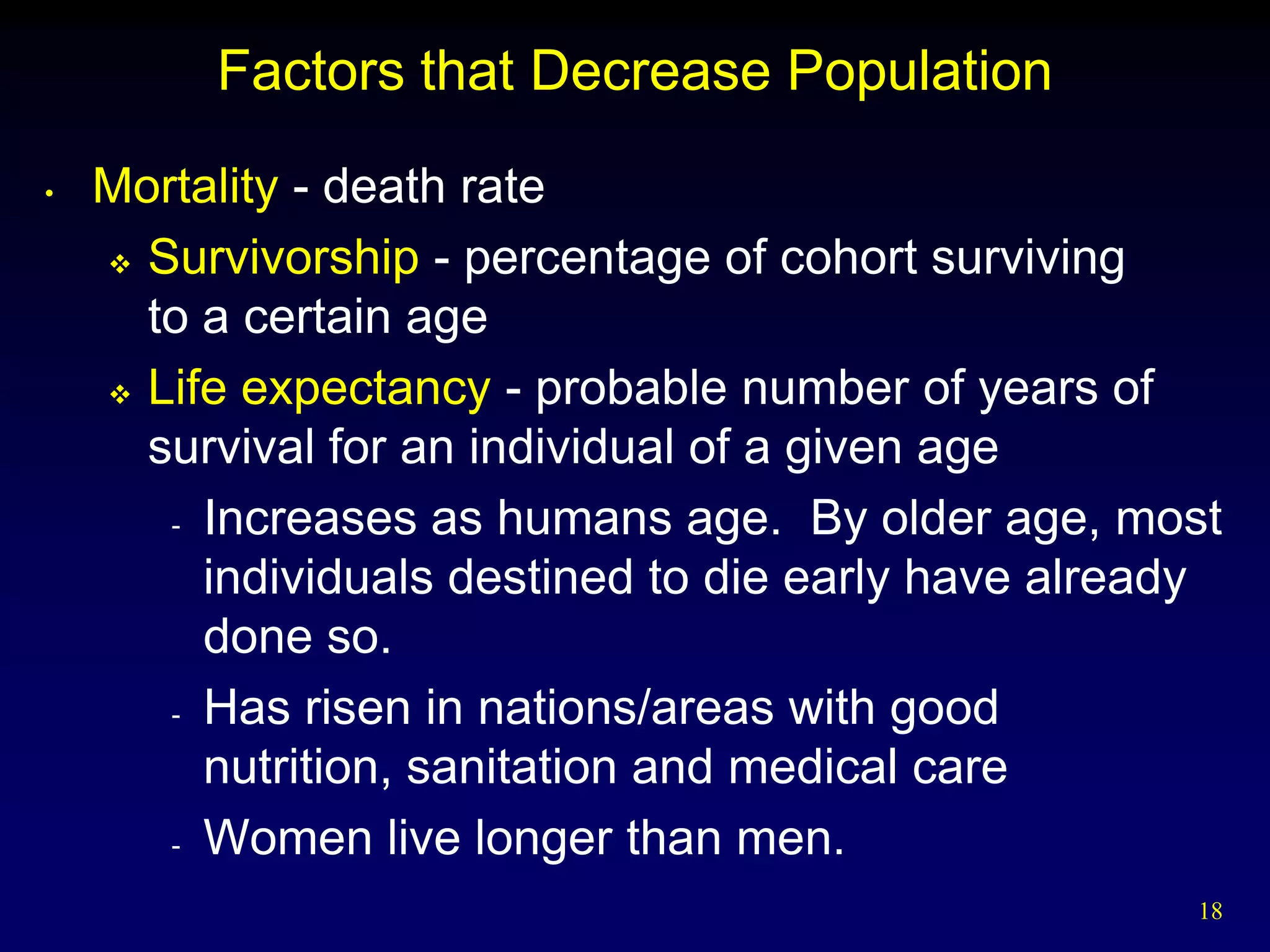 Factors that Decrease Population

• Mortality - death rate

❖ Survivorship - percentage of cohort surviving to a certain age

❖ Life expectancy - probable number of years of survival for an individual of a given age

- Increases as humans age. By older age, most individuals destined to die early have already done so.

- Has risen in nations/areas with good nutrition, sanitation and medical care

- Women live longer than men.

18